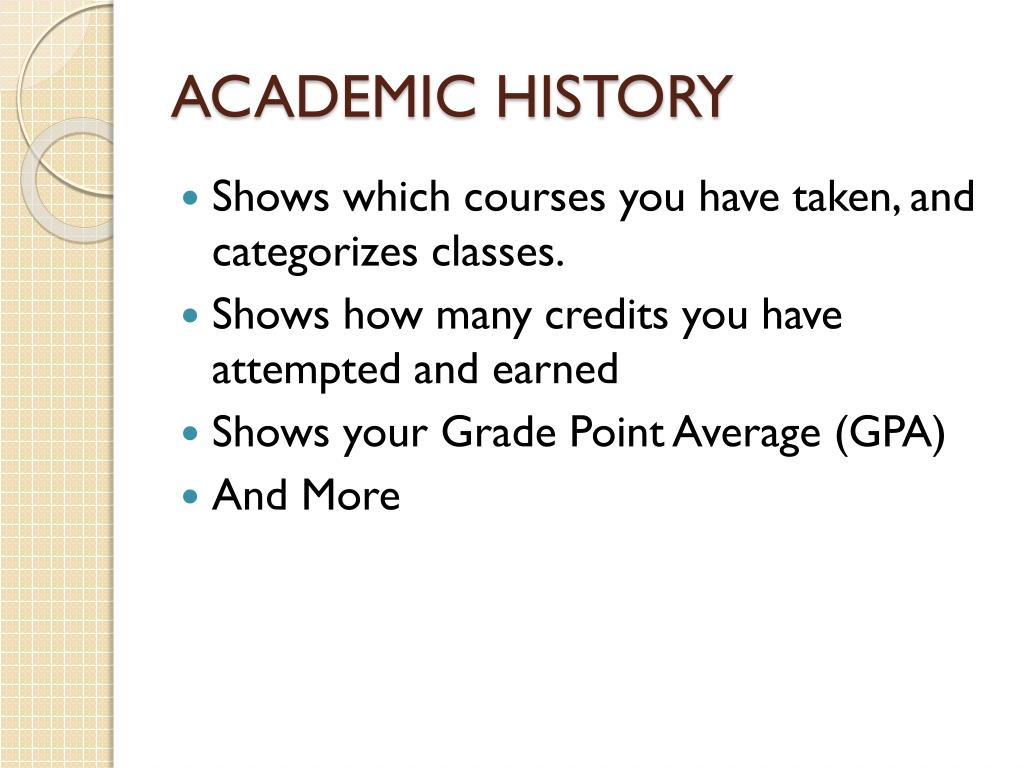 ACADEMIC HISTORY

- Shows which courses you have taken, and categorizes classes.
- Shows how many credits you have attempted and earned
- Shows your Grade Point Average (GPA)
- And More